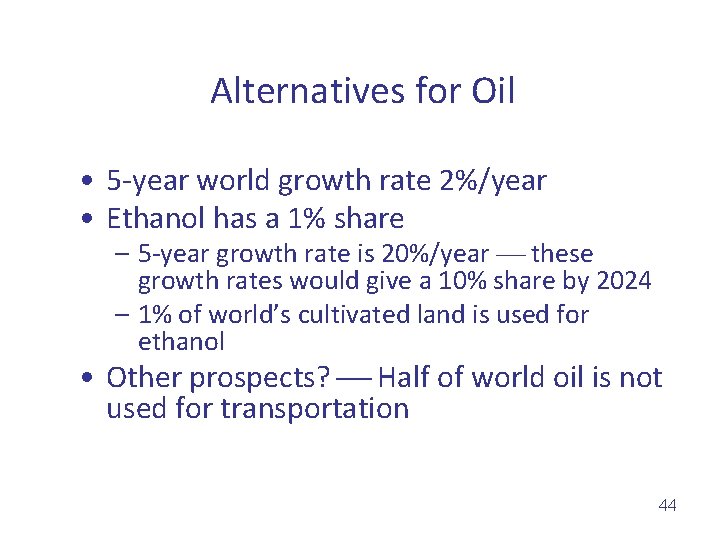 Alternatives for Oil

• 5-year world growth rate 2%/year
• Ethanol has a 1% share
  – 5-year growth rate is 20%/year — these growth rates would give a 10% share by 2024
  – 1% of world's cultivated land is used for ethanol
• Other prospects? — Half of world oil is not used for transportation

44